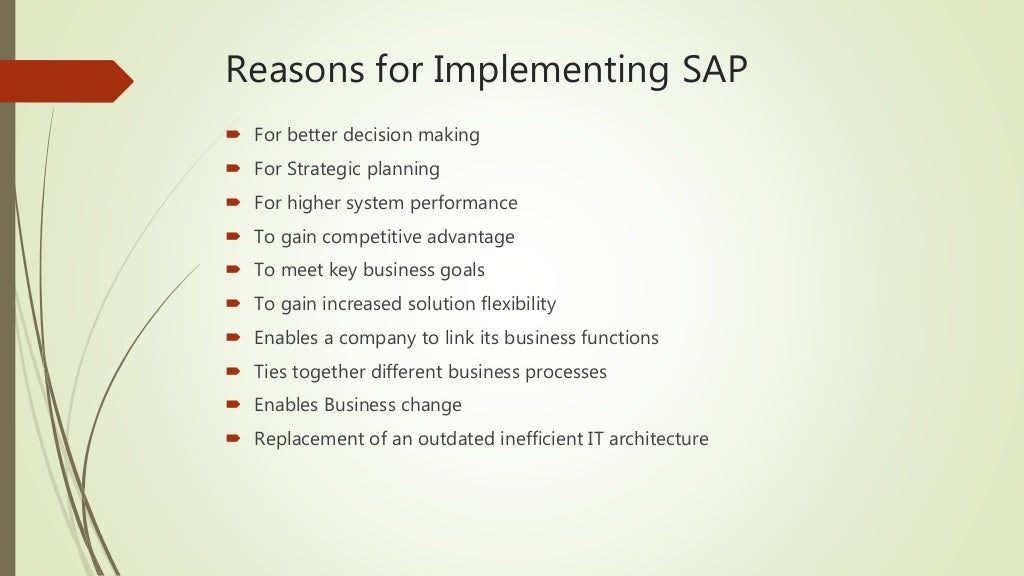 Reasons for Implementing SAP

- For better decision making
- For Strategic planning
- For higher system performance
- To gain competitive advantage
- To meet key business goals
- To gain increased solution flexibility
- Enables a company to link its business functions
- Ties together different business processes
- Enables Business change
- Replacement of an outdated inefficient IT architecture